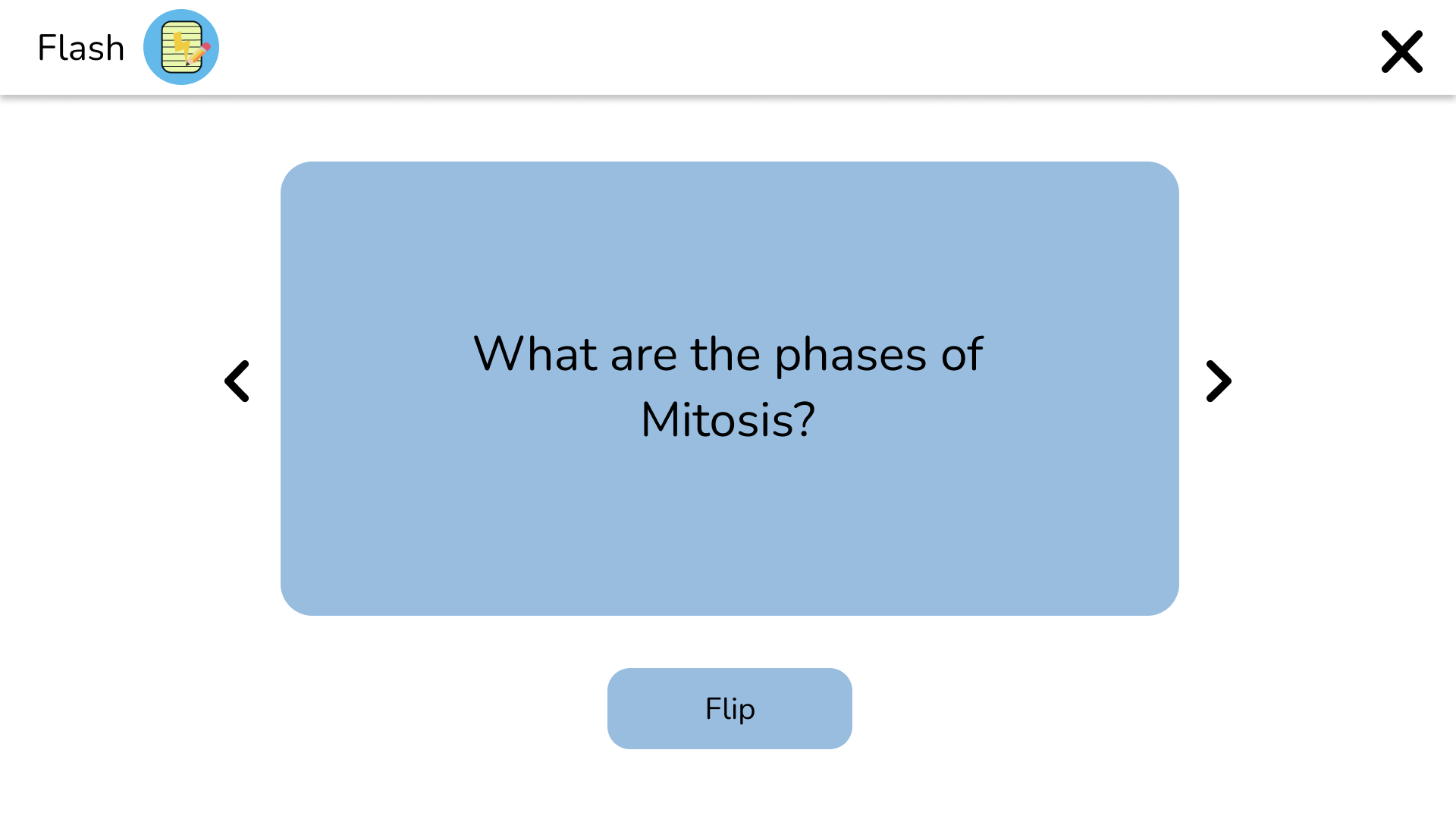 Flash

What are the phases of Mitosis?

Flip